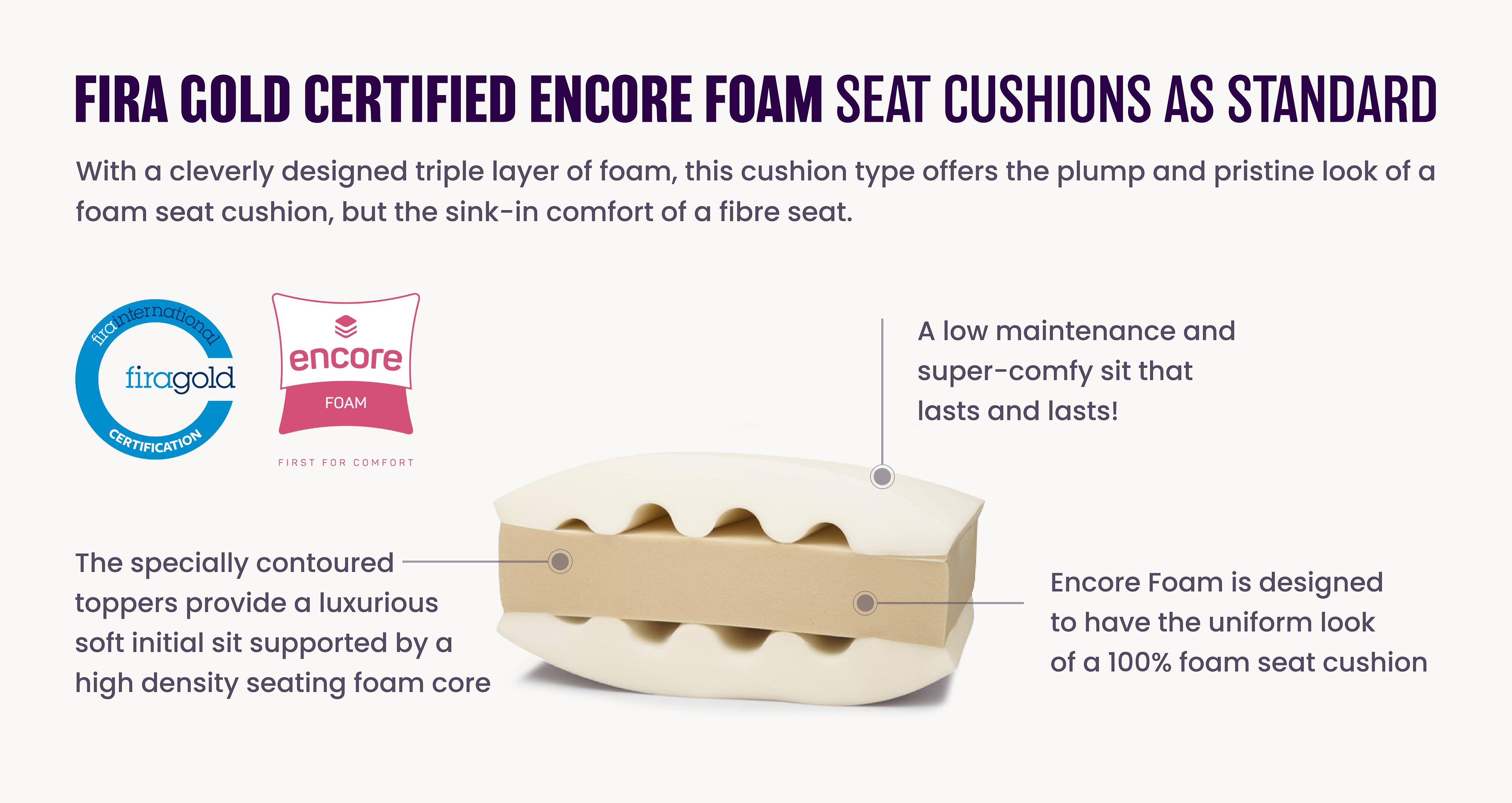 FIRA GOLD CERTIFIED ENCORE FOAM SEAT CUSHIONS AS STANDARD

With a cleverly designed triple layer of foam, this cushion type offers the plump and pristine look of a foam seat cushion, but the sink-in comfort of a fibre seat.

firainternational
firagold
CERTIFICATION

encore
FOAM
FIRST FOR COMFORT

A low maintenance and super-comfy sit that lasts and lasts!

The specially contoured toppers provide a luxurious soft initial sit supported by a high density seating foam core

Encore Foam is designed to have the uniform look of a 100% foam seat cushion